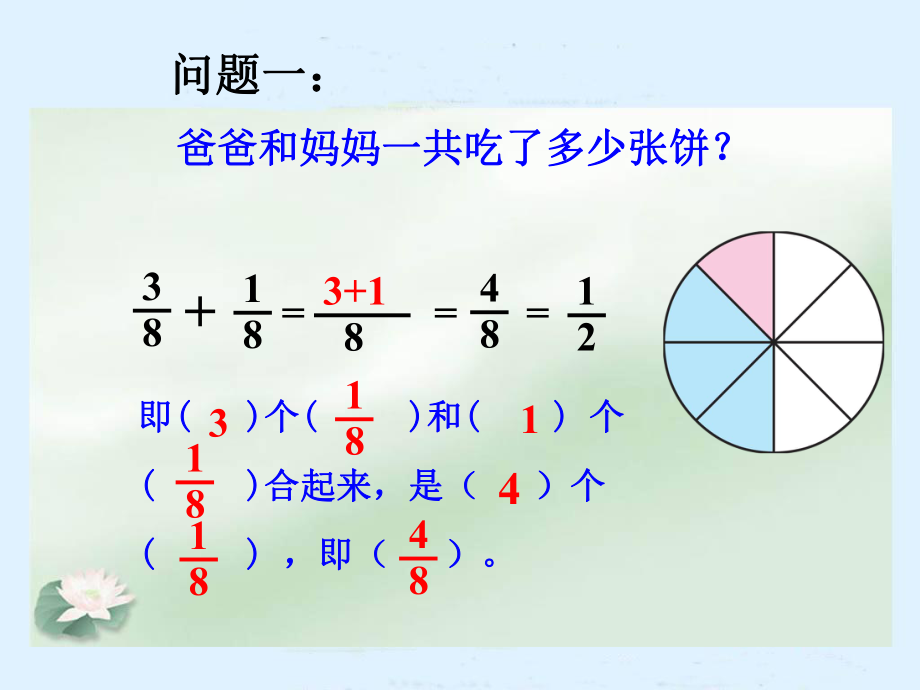 问题一：

爸爸和妈妈一共吃了多少张饼？

$\frac{3}{8}+\frac{1}{8}=\frac{3+1}{8}=\frac{4}{8}=\frac{1}{2}$

即（ 3 ）个（ $\frac{1}{8}$ ）和（ 1 ）个（ $\frac{1}{8}$ ）合起来，是（ 4 ）个（ $\frac{1}{8}$ ），即（ $\frac{4}{8}$ ）。